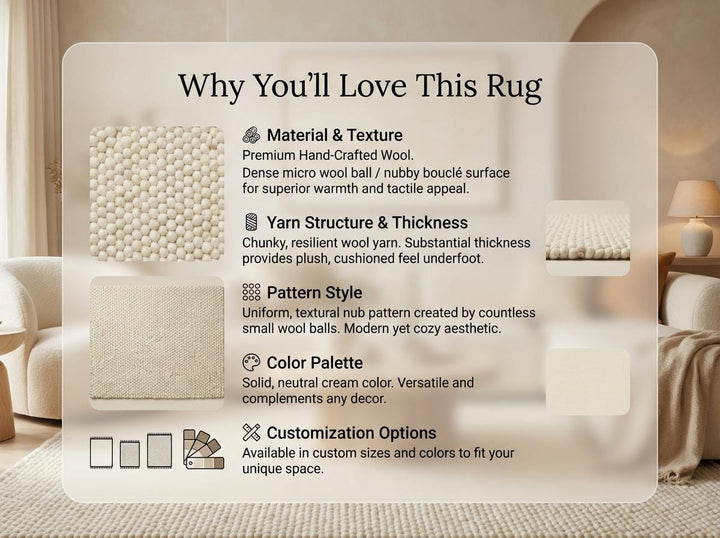 Why You'll Love This Rug

Material & Texture
Premium Hand-Crafted Wool.
Dense micro wool ball / nubby bouclé surface for superior warmth and tactile appeal.

Yarn Structure & Thickness
Chunky, resilient wool yarn. Substantial thickness provides plush, cushioned feel underfoot.

Pattern Style
Uniform, textural nub pattern created by countless small wool balls. Modern yet cozy aesthetic.

Color Palette
Solid, neutral cream color. Versatile and complements any decor.

Customization Options
Available in custom sizes and colors to fit your unique space.